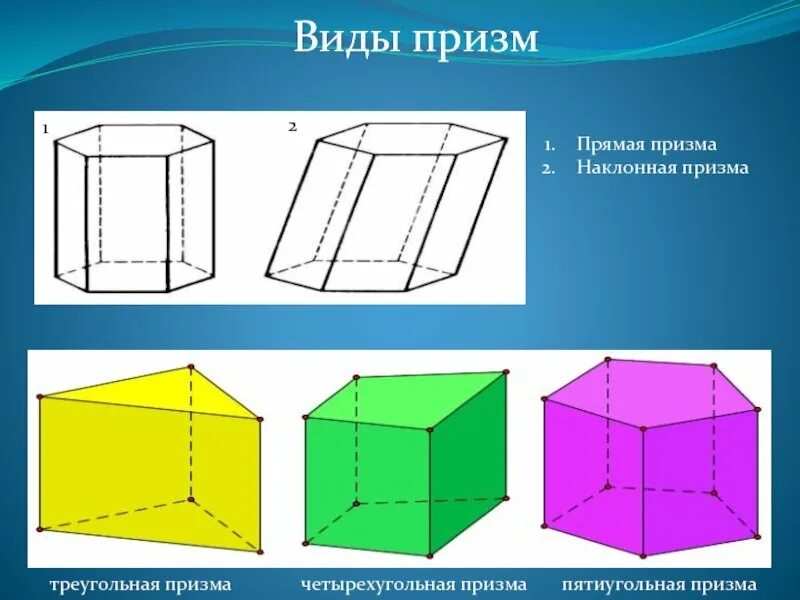 Виды призм

1

2

1. Прямая призма
2. Наклонная призма

треугольная призма

четырехугольная призма

пятиугольная призма